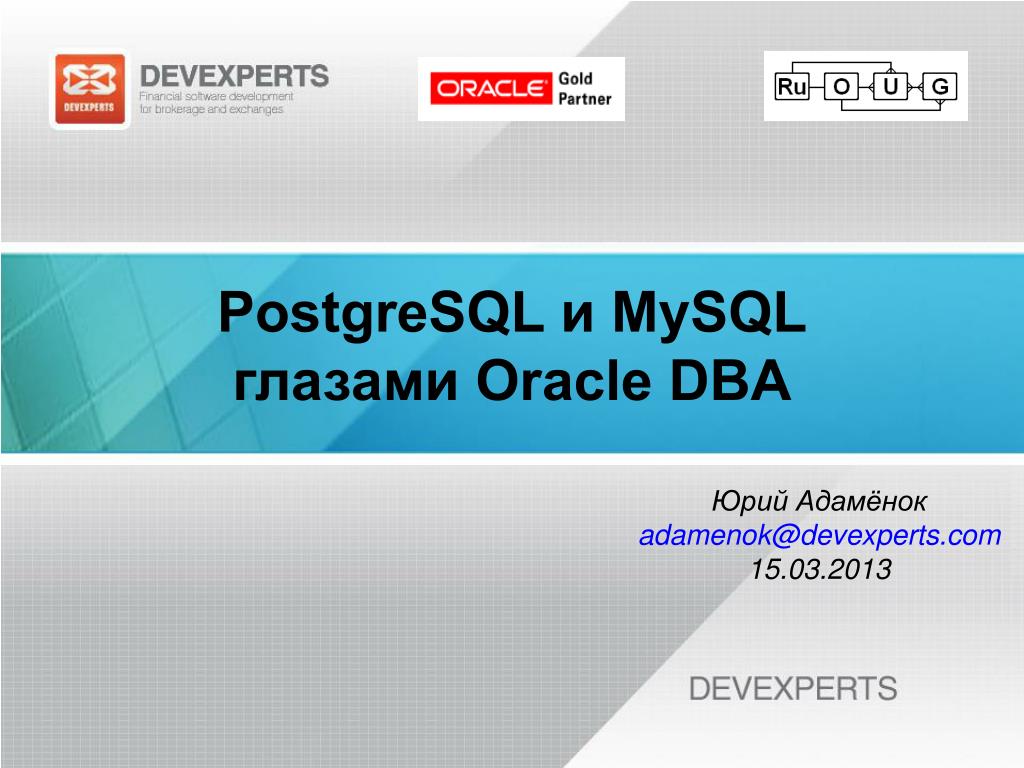 DEVEXPERTS
DEVEXPERTS
Financial software development for brokerage and exchanges

ORACLE Gold Partner

Ru O U G

PostgreSQL и MySQL глазами Oracle DBA

Юрий Адамёнок
adamenok@devexperts.com
15.03.2013

DEVEXPERTS